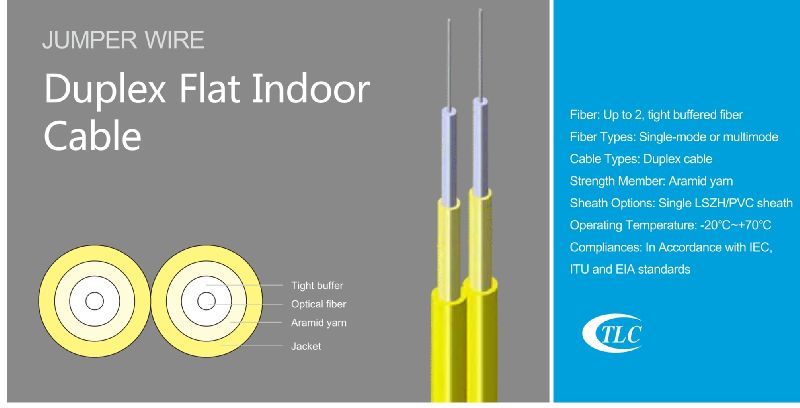 JUMPER WIRE

Duplex Flat Indoor Cable

Tight buffer
Optical fiber
Aramid yarn
Jacket

Fiber: Up to 2, tight buffered fiber
Fiber Types: Single-mode or multimode
Cable Types: Duplex cable
Strength Member: Aramid yarn
Sheath Options: Single LSZH/PVC sheath
Operating Temperature: -20°C~+70°C
Compliances: In Accordance with IEC, ITU and EIA standards

TLC